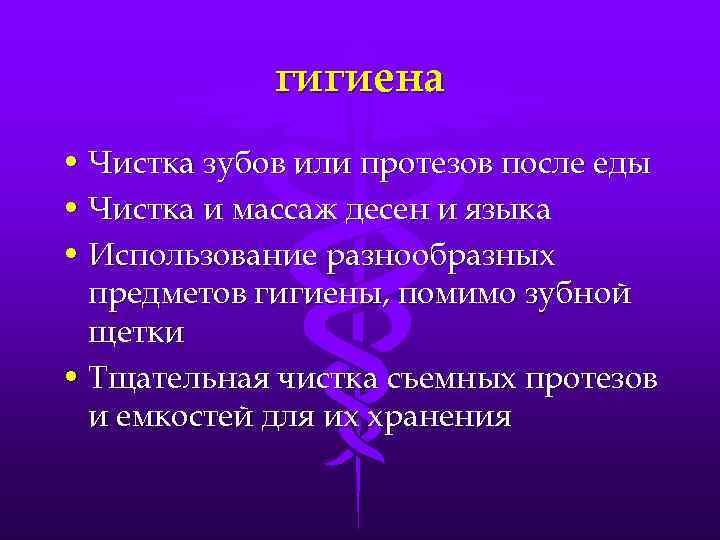 гигиена

• Чистка зубов или протезов после еды
• Чистка и массаж десен и языка
• Использование разнообразных предметов гигиены, помимо зубной щетки
• Тщательная чистка съемных протезов и емкостей для их хранения